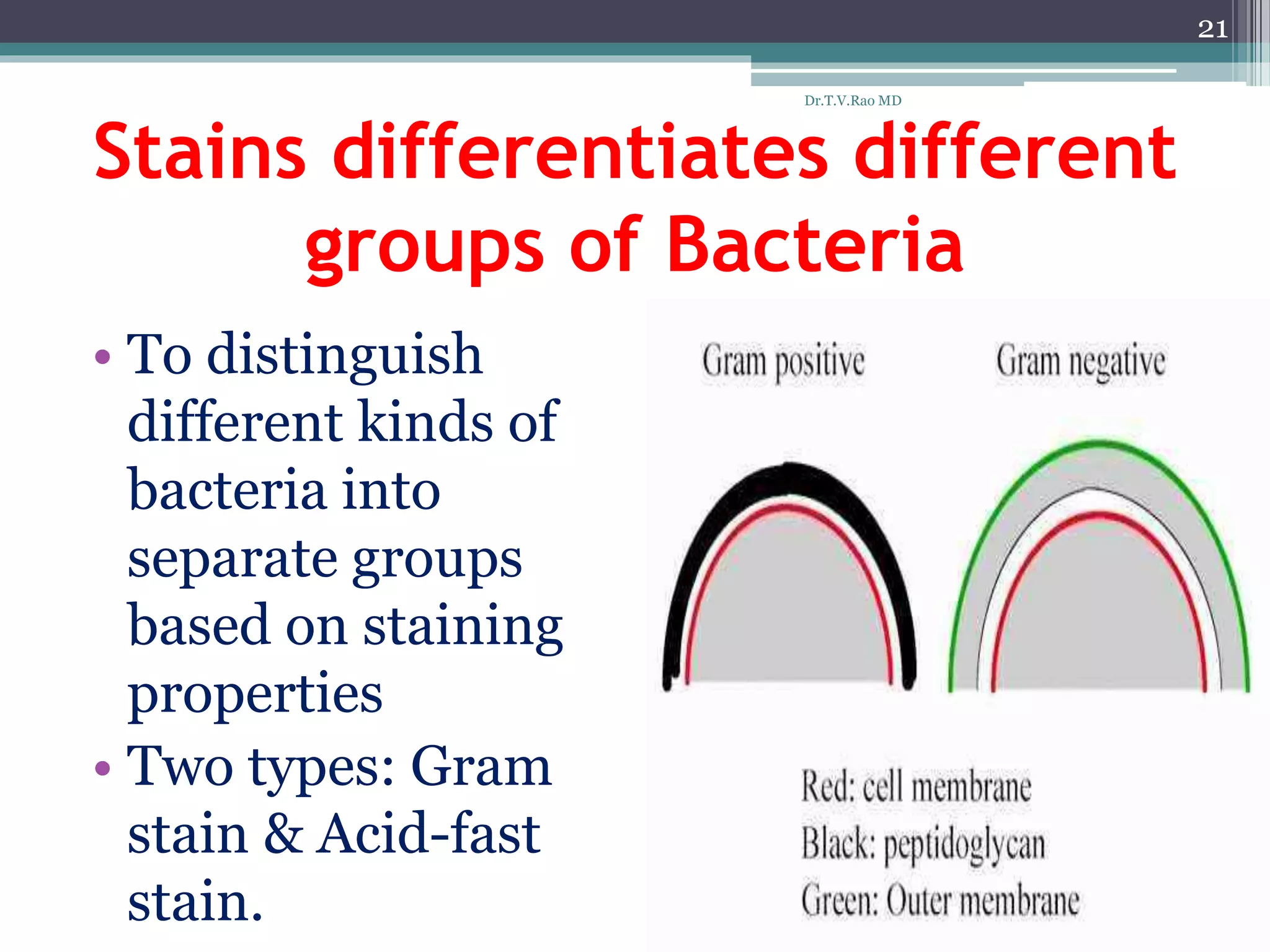 21

Dr.T.V.Rao MD

Stains differentiates different groups of Bacteria

• To distinguish different kinds of bacteria into separate groups based on staining properties
• Two types: Gram stain & Acid-fast stain.

Gram positive

Gram negative

Red: cell membrane
Black: peptidoglycan
Green: Outer membrane